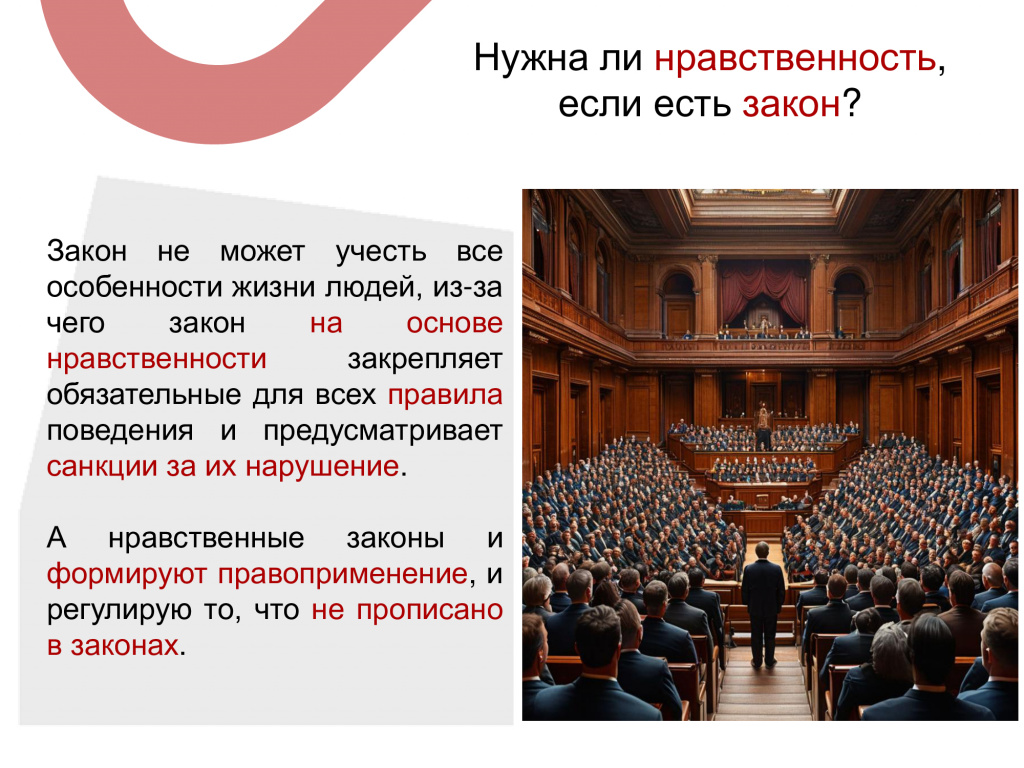 Нужна ли нравственность, если есть закон?

Закон не может учесть все особенности жизни людей, из-за чего закон на основе нравственности закрепляет обязательные для всех правила поведения и предусматривает санкции за их нарушение.

А нравственные законы и формируют правоприменение, и регулирую то, что не прописано в законах.